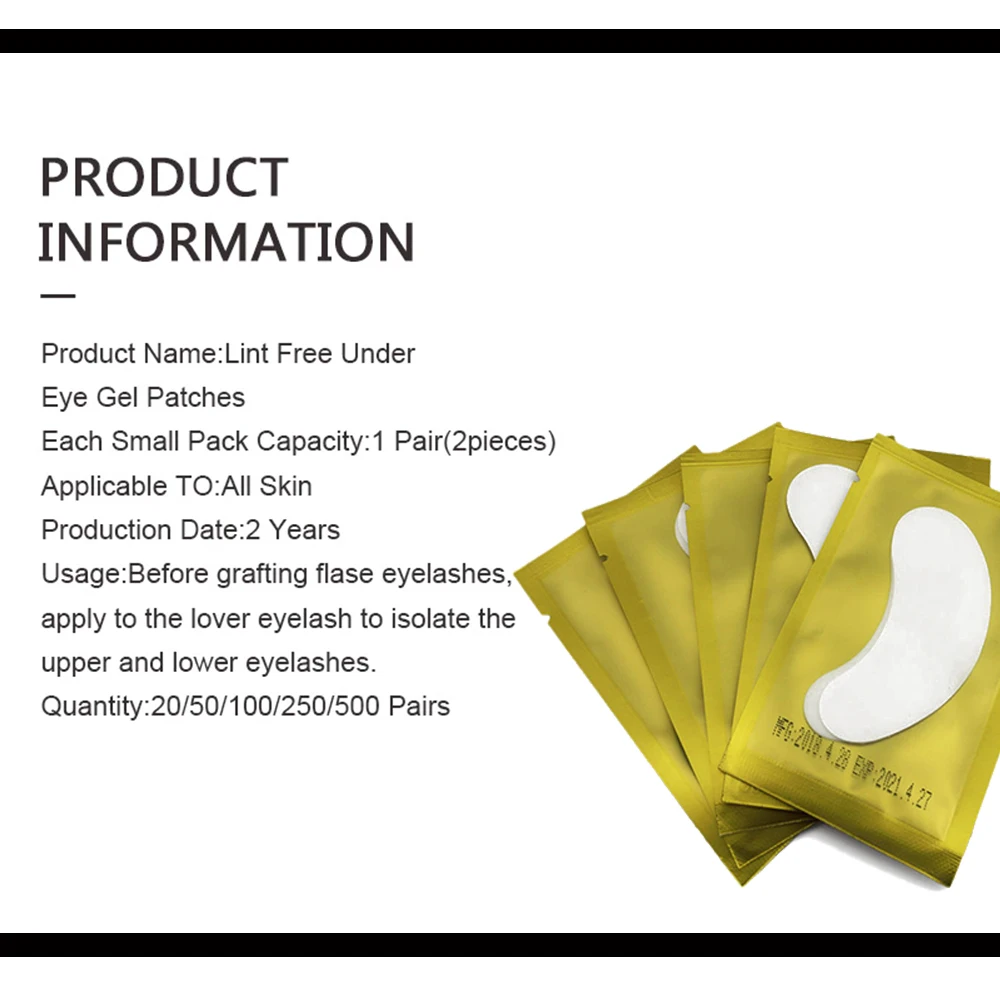 PRODUCT INFORMATION

Product Name:Lint Free Under Eye Gel Patches
Each Small Pack Capacity:1 Pair(2pieces)
Applicable TO:All Skin
Production Date:2 Years
Usage:Before grafting flase eyelashes, apply to the lover eyelash to isolate the upper and lower eyelashes.
Quantity:20/50/100/250/500 Pairs

MFG:2018.4.28 EXP:2021.4.27